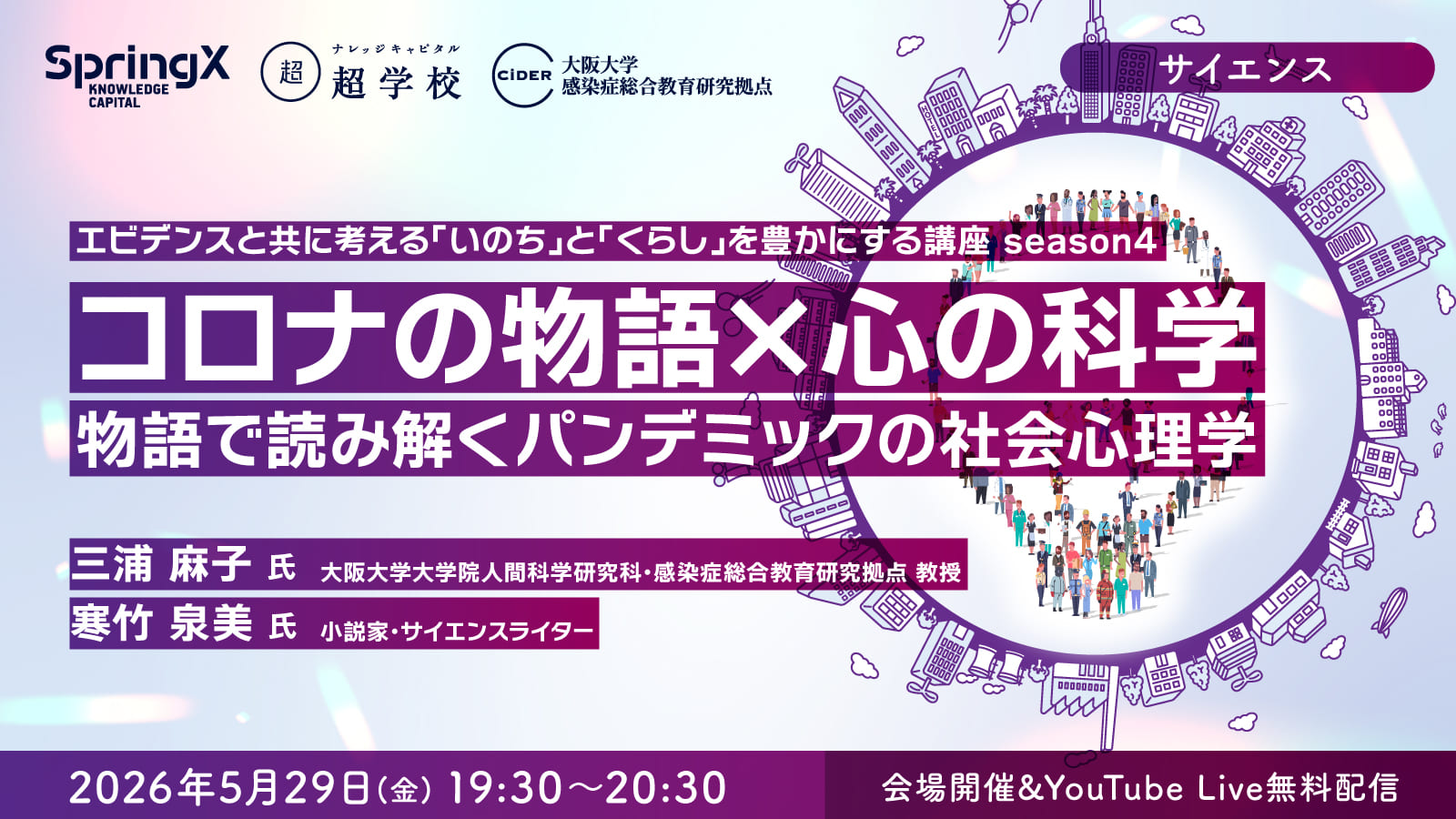 SpringX KNOWLEDGE CAPITAL

超 ナレッジキャピタル 超学校

CiDER 大阪大学 感染症総合教育研究拠点

サイエンス

エビデンスと共に考える「いのち」と「くらし」を豊かにする講座 season4

コロナの物語×心の科学

物語で読み解くパンデミックの社会心理学

三浦 麻子 氏 大阪大学大学院人間科学研究科・感染症総合教育研究拠点 教授

寒竹 泉美 氏 小説家・サイエンスライター

2026年5月29日(金) 19:30～20:30

会場開催&YouTube Live無料配信